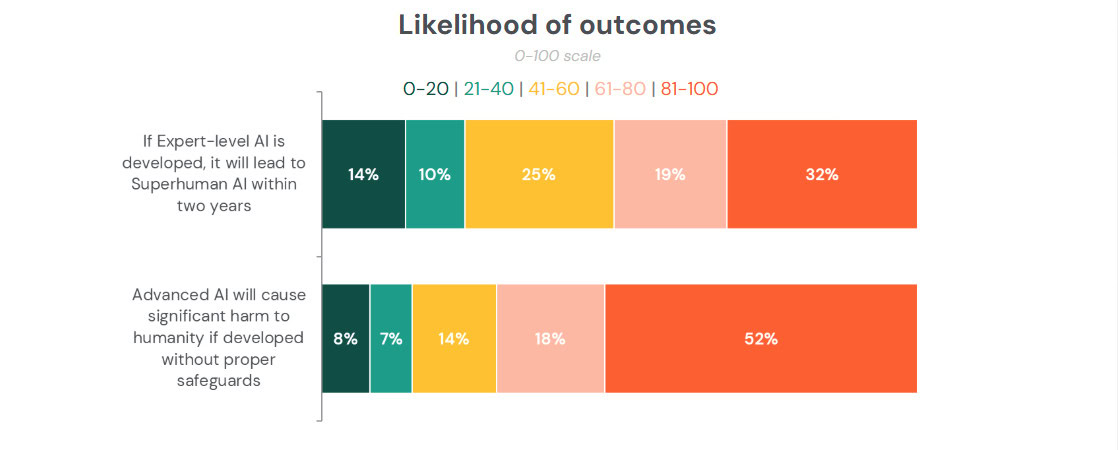 Likelihood of outcomes

0-100 scale

0-20 | 21-40 | 41-60 | 61-80 | 81-100

If Expert-level AI is developed, it will lead to Superhuman AI within two years

14%
10%
25%
19%
32%

Advanced AI will cause significant harm to humanity if developed without proper safeguards

8%
7%
14%
18%
52%